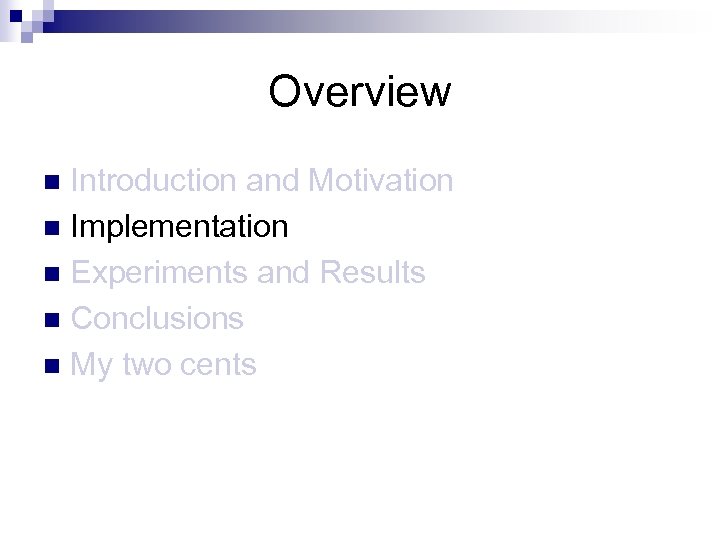 Overview

- Introduction and Motivation
- Implementation
- Experiments and Results
- Conclusions
- My two cents